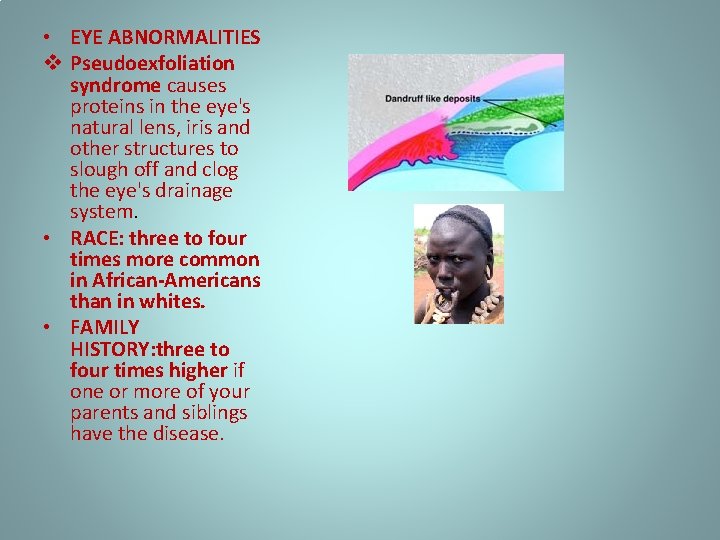 • EYE ABNORMALITIES

❖ Pseudoexfoliation syndrome causes proteins in the eye's natural lens, iris and other structures to slough off and clog the eye's drainage system.

• RACE: three to four times more common in African-Americans than in whites.

• FAMILY HISTORY:three to four times higher if one or more of your parents and siblings have the disease.

Dandruff like deposits